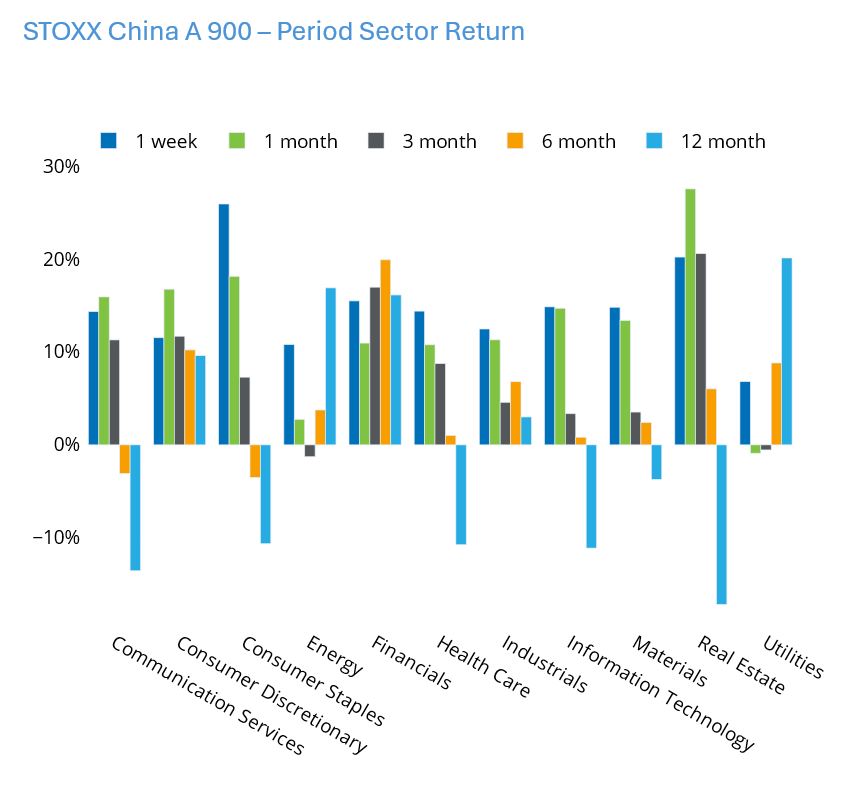 STOXX China A 900 – Period Sector Return

1 week
1 month
3 month
6 month
12 month

30%
20%
10%
0%
−10%

Communication Services
Consumer Discretionary
Consumer Staples
Energy
Financials
Health Care
Industrials
Information Technology
Materials
Real Estate
Utilities